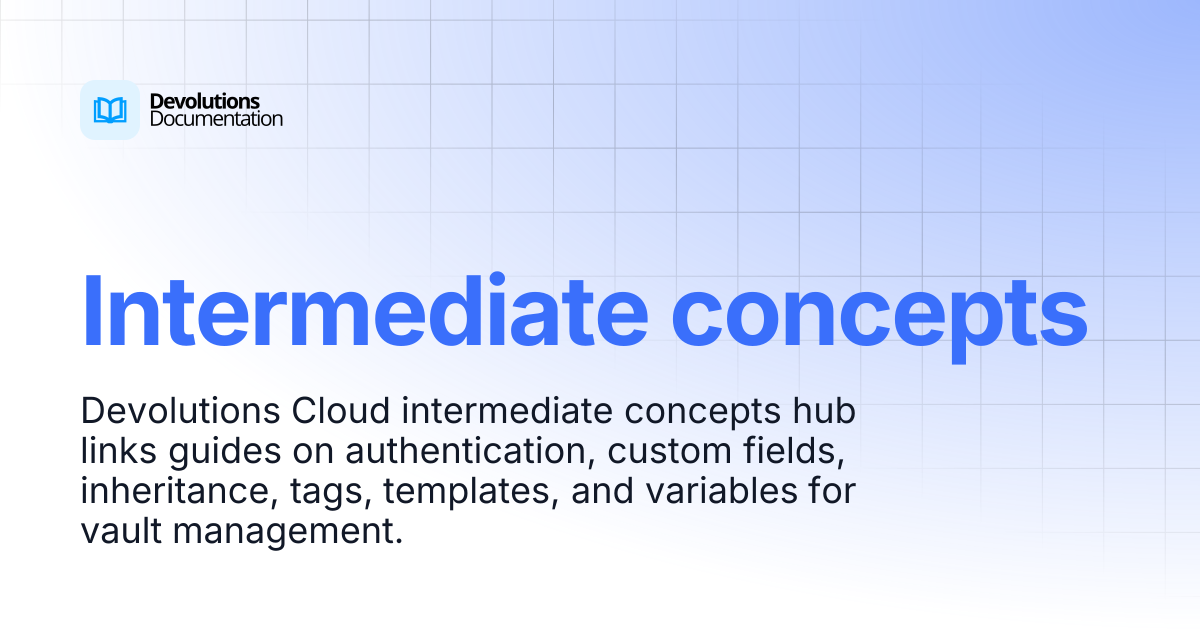 Devolutions
Documentation

Intermediate concepts

Devolutions Cloud intermediate concepts hub links guides on authentication, custom fields, inheritance, tags, templates, and variables for vault management.